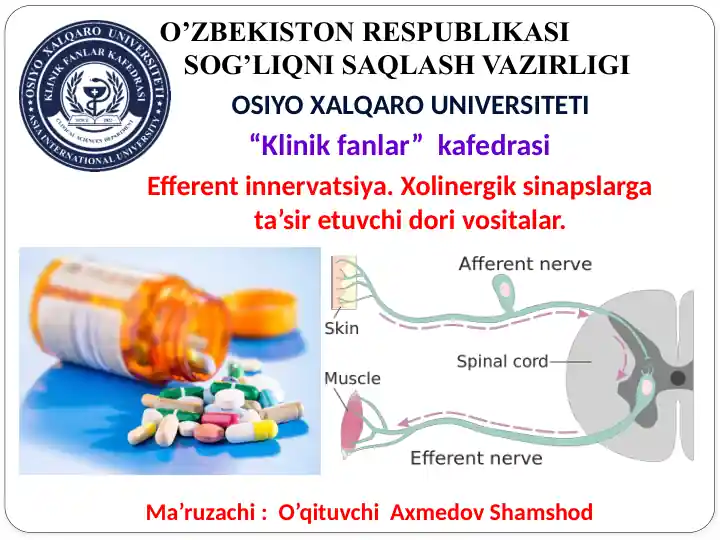 OSIYO XALQARO UNIVERSITETI
KLINIK FANLAR KAFEDRASI
CLINICAL SCIENCES DEPARTMENT
ASIA INTERNATIONAL UNIVERSITY

O’ZBEKISTON RESPUBLIKASI SOG’LIQNI SAQLASH VAZIRLIGI

OSIYO XALQARO UNIVERSITETI

“Klinik fanlar” kafedrasi

Efferent innervatsiya. Xolinergik sinapslarga ta’sir etuvchi dori vositalar.

Afferent nerve
Skin
Spinal cord
Muscle
Efferent nerve

Ma’ruzachi : O’qituvchi Axmedov Shamshod